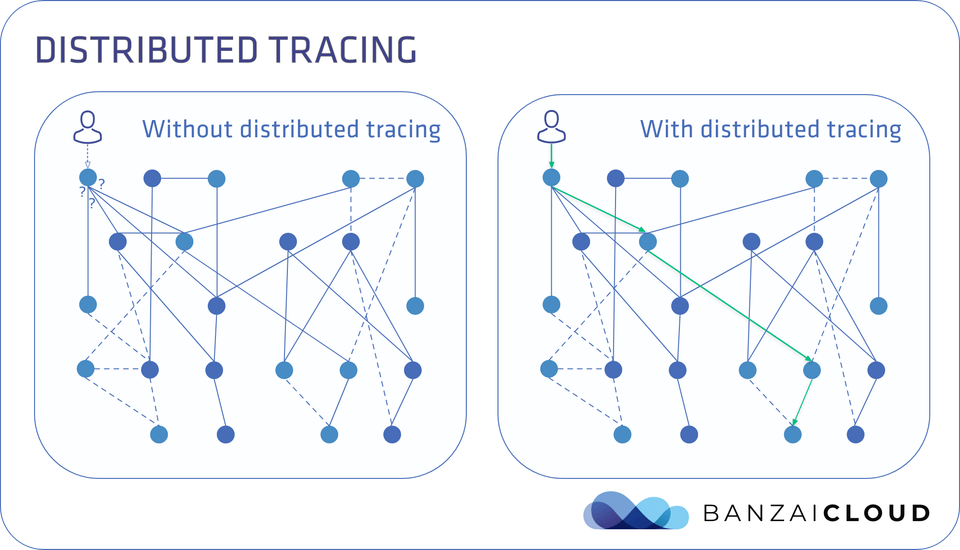 DISTRIBUTED TRACING

Without distributed tracing

? ? ?

With distributed tracing

BANZAICLOUD